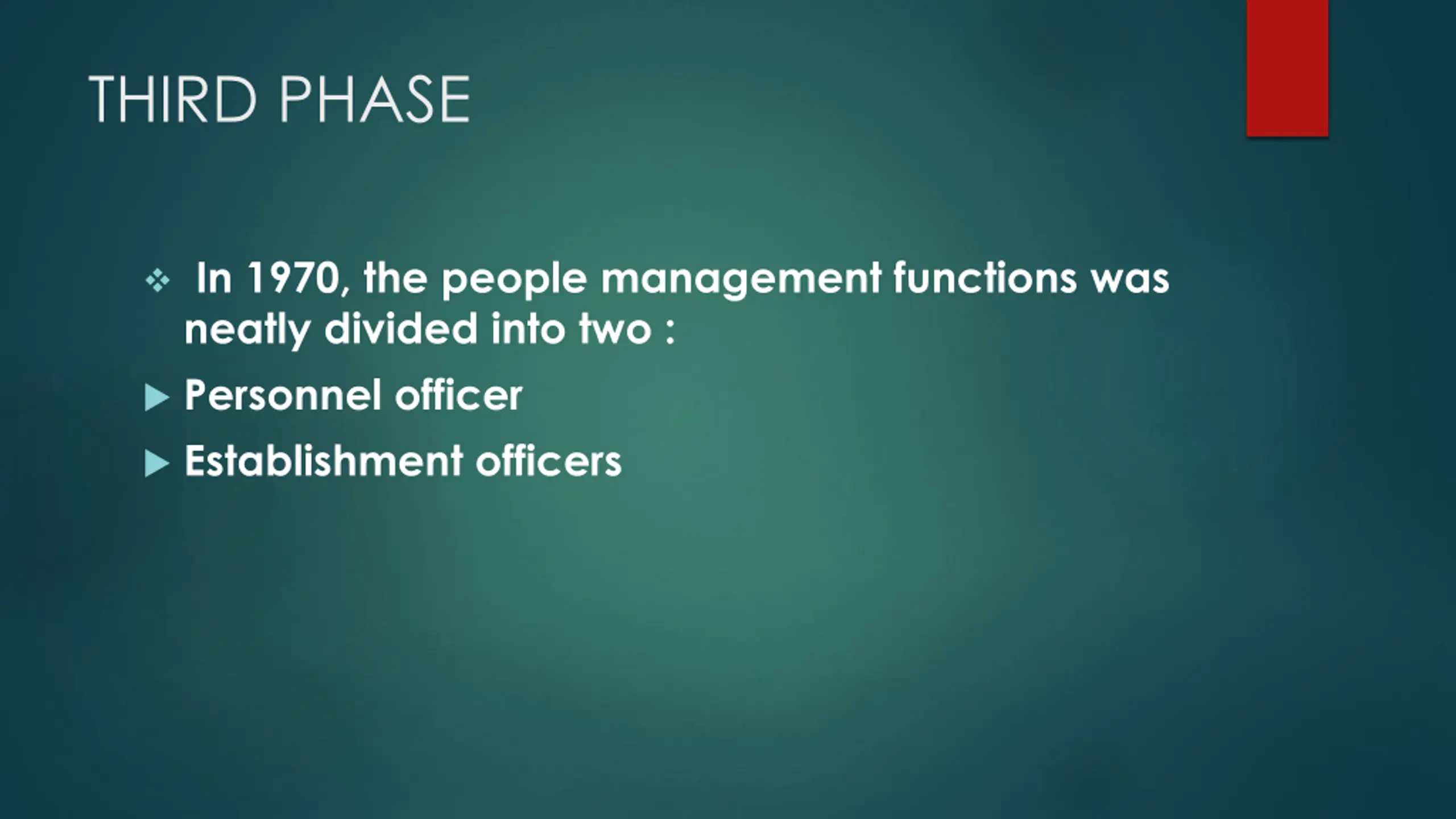 THIRD PHASE

❖ In 1970, the people management functions was neatly divided into two :

▶ Personnel officer

▶ Establishment officers